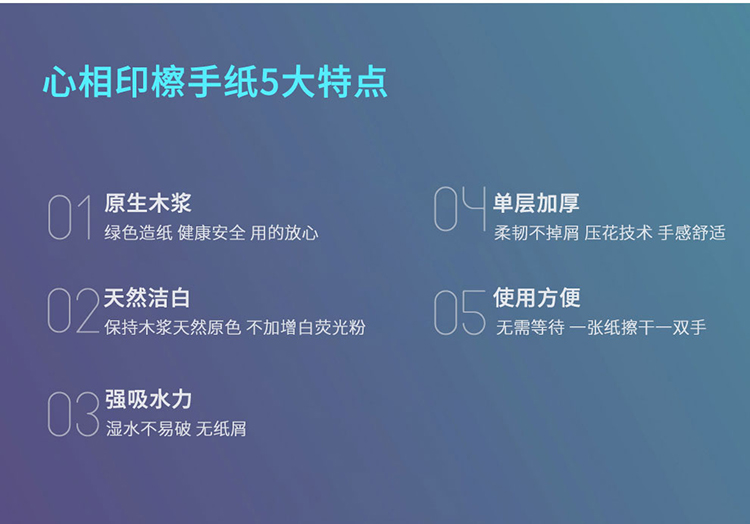 心相印檫手纸5大特点

01 原生木浆
绿色造纸 健康安全 用的放心

02 天然洁白
保持木浆天然原色 不加增白荧光粉

03 强吸水力
湿水不易破 无纸屑

04 单层加厚
柔韧不掉屑 压花技术 手感舒适

05 使用方便
无需等待 一张纸擦干一双手